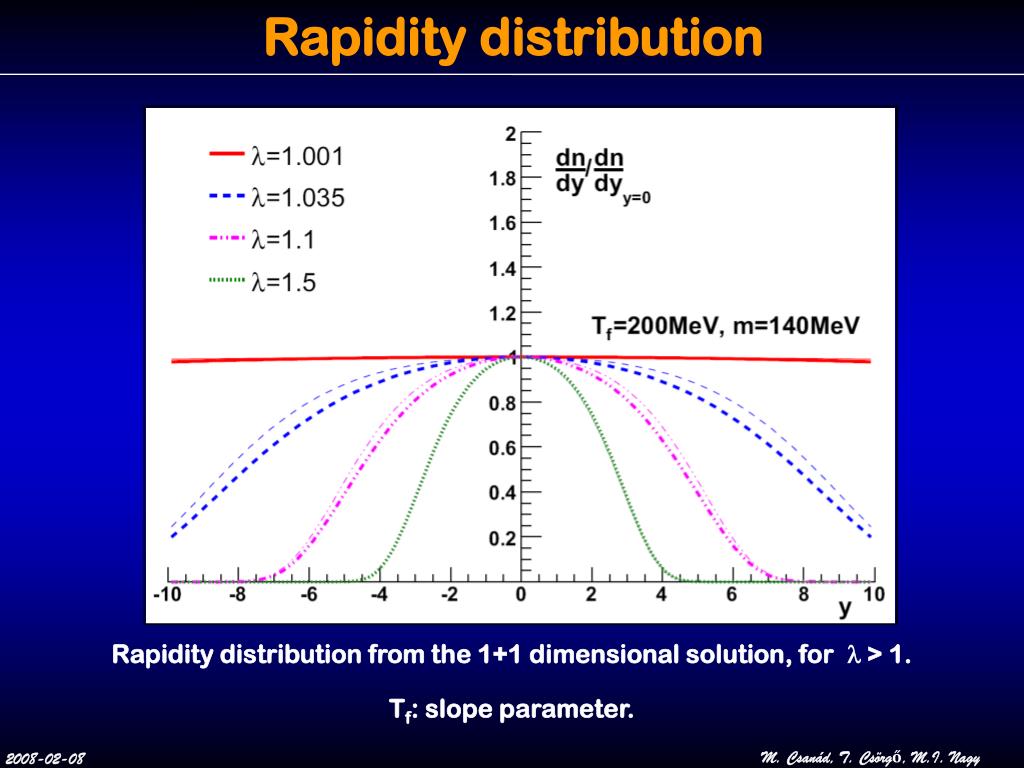 Rapidity distribution

$\lambda$=1.001
$\lambda$=1.035
$\lambda$=1.1
$\lambda$=1.5

$\frac{dn}{dy}/\frac{dn}{dy}_{y=0}$

$T_f$=200MeV, m=140MeV

2
1.8
1.6
1.4
1.2
1
0.8
0.6
0.4
0.2

-10 -8 -6 -4 -2 0 2 4 6 8 10
y

Rapidity distribution from the 1+1 dimensional solution, for $\lambda$ > 1.

$T_f$: slope parameter.

2008-02-08

M. Csanád, T. Csörgő, M.I. Nagy